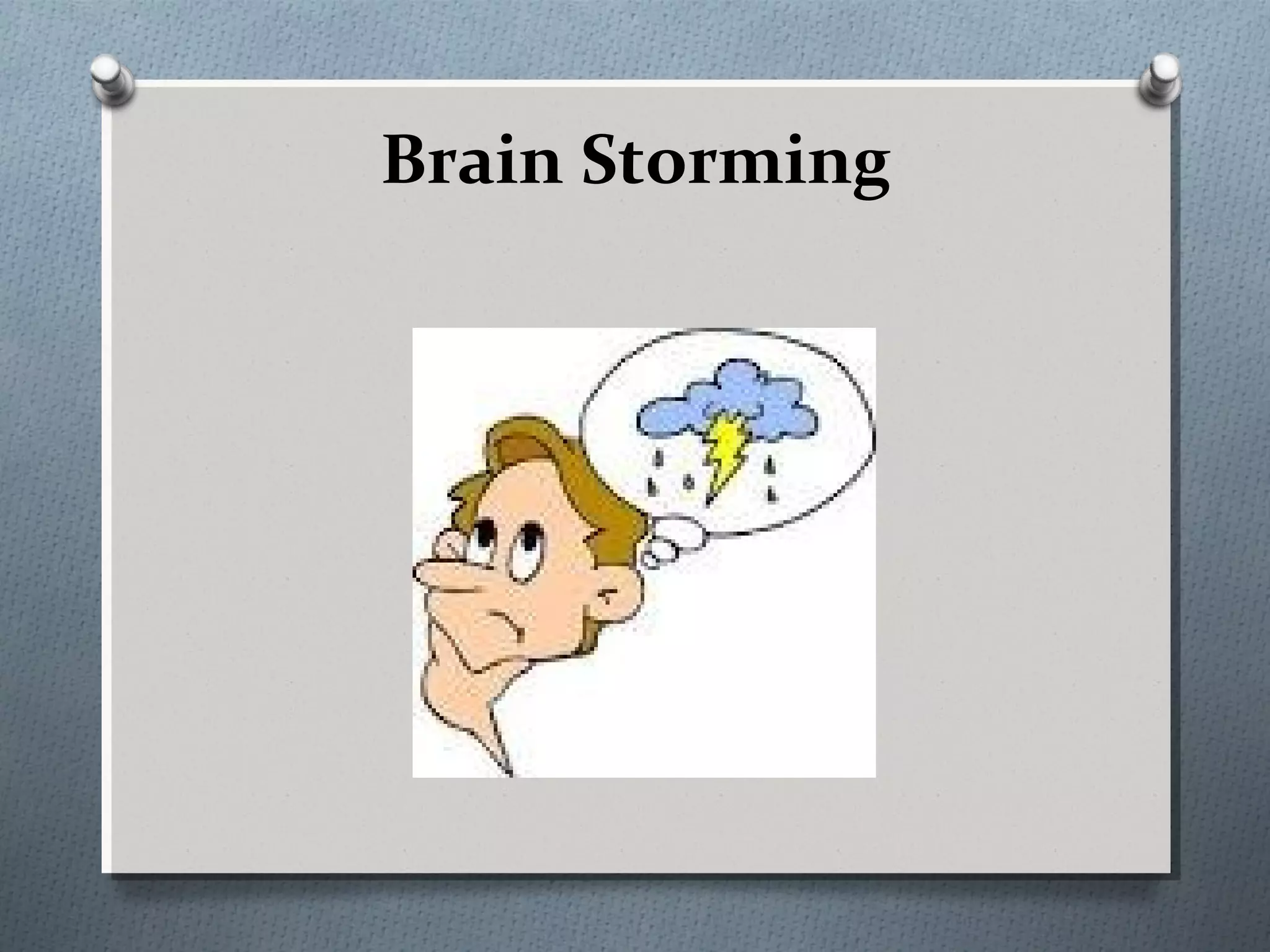 Brain Storming